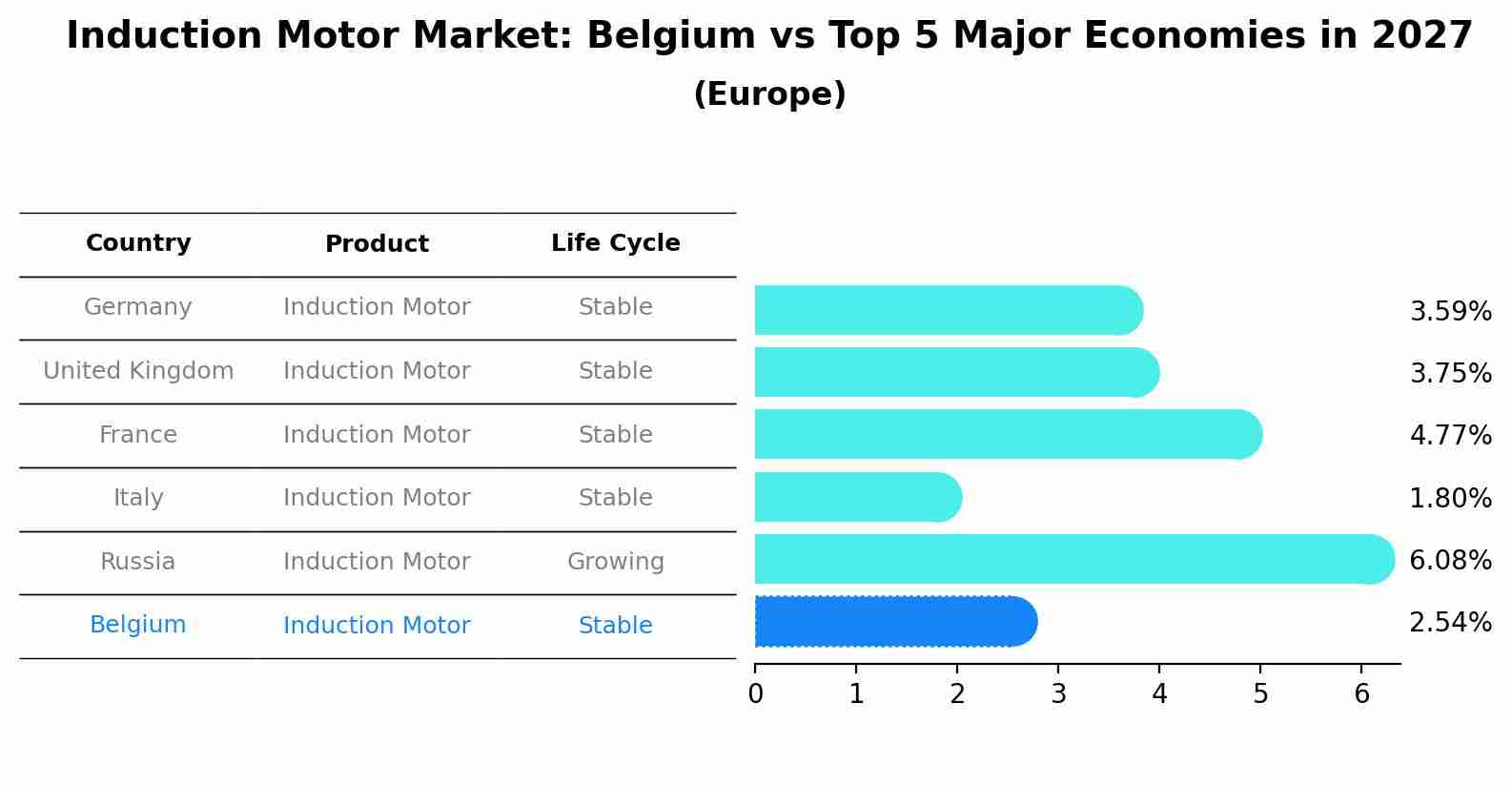 Induction Motor Market: Belgium vs Top 5 Major Economies in 2027
(Europe)

| Country | Product | Life Cycle |
|---|---|---|
| Germany | Induction Motor | Stable |
| United Kingdom | Induction Motor | Stable |
| France | Induction Motor | Stable |
| Italy | Induction Motor | Stable |
| Russia | Induction Motor | Growing |
| Belgium | Induction Motor | Stable |

3.59%
3.75%
4.77%
1.80%
6.08%
2.54%

0 1 2 3 4 5 6